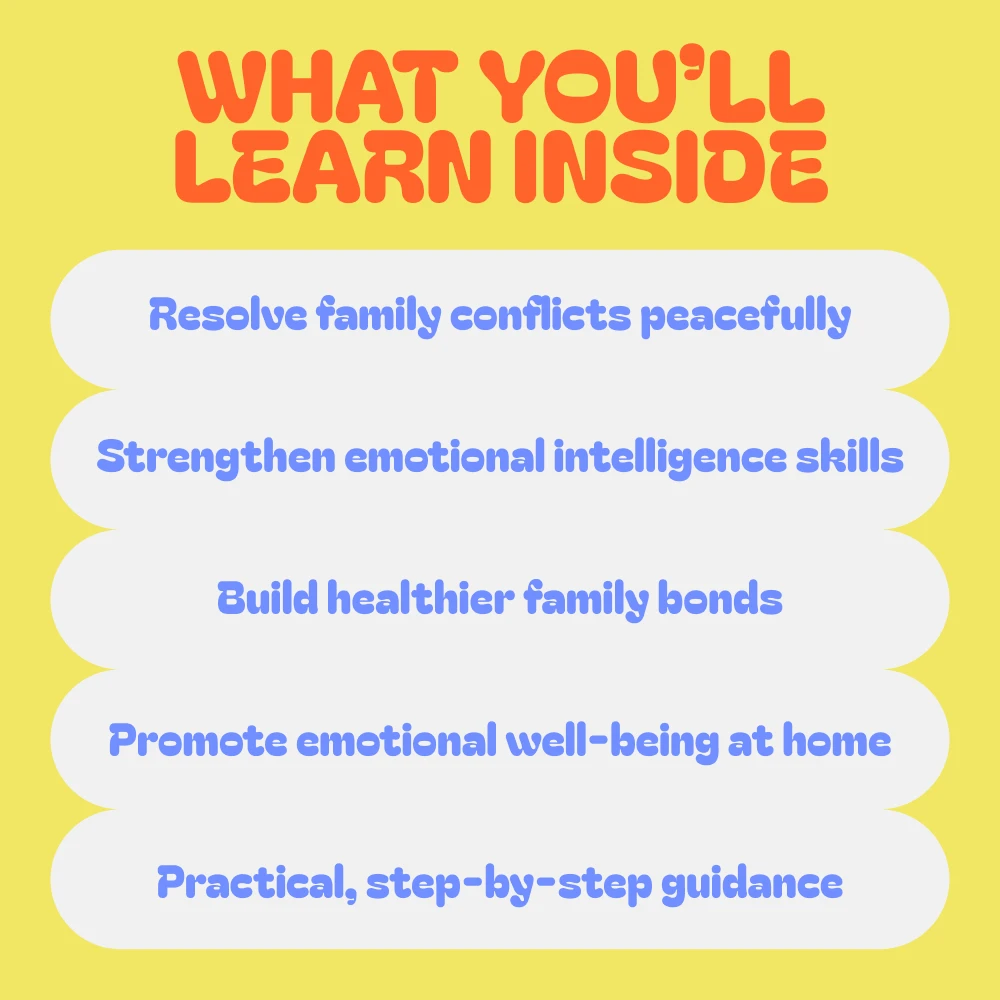 WHAT YOU'LL LEARN INSIDE

Resolve family conflicts peacefully

Strengthen emotional intelligence skills

Build healthier family bonds

Promote emotional well-being at home

Practical, step-by-step guidance